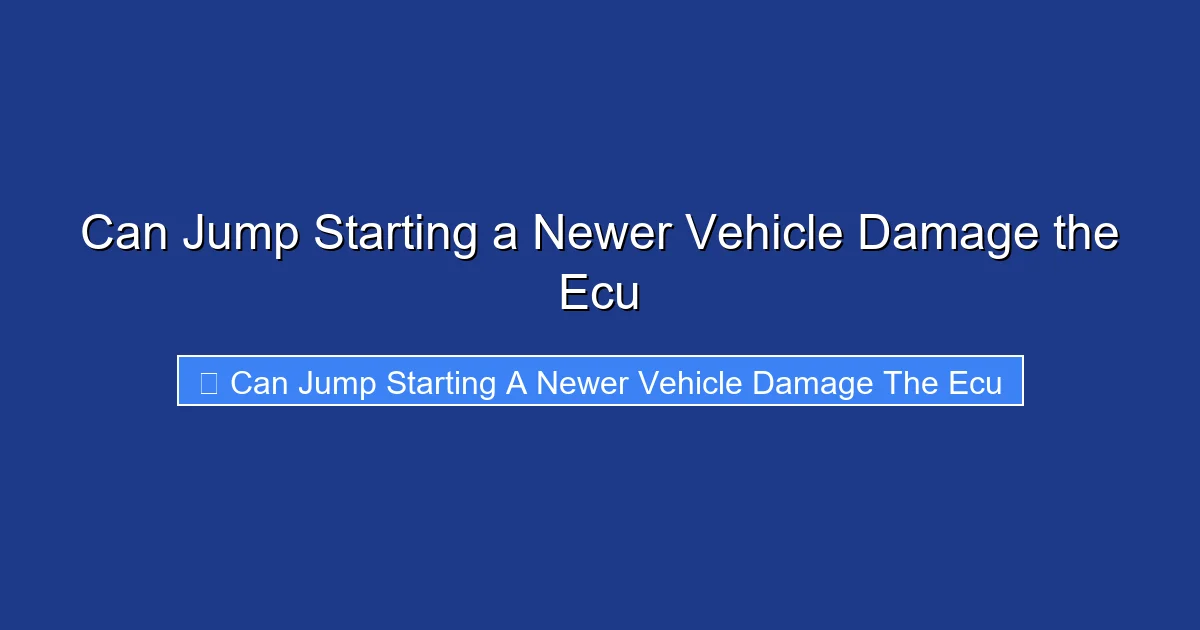 Can Jump Starting a Newer Vehicle Damage the Ecu

Can Jump Starting A Newer Vehicle Damage The Ecu